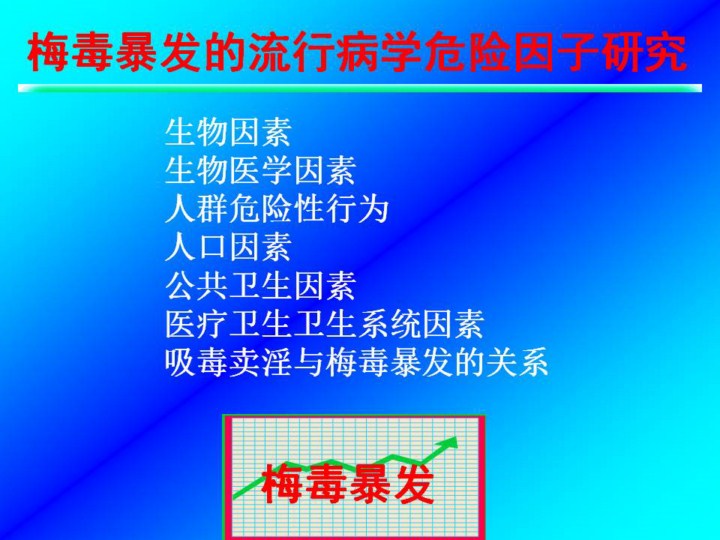 梅毒暴发的流行病学危险因子研究

生物因素
生物医学因素
人群危险性行为
人口因素
公共卫生因素
医疗卫生卫生系统因素
吸毒卖淫与梅毒暴发的关系

梅毒暴发